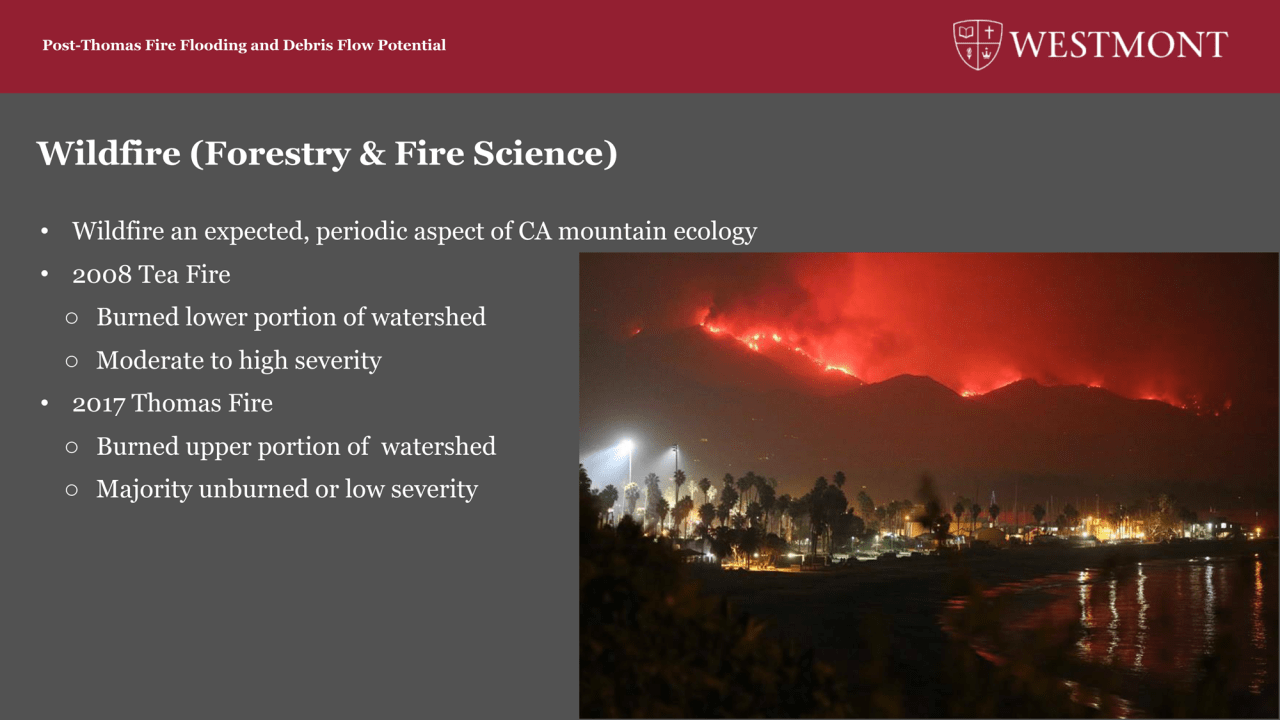 Post-Thomas Fire Flooding and Debris Flow Potential

WESTMONT

Wildfire (Forestry & Fire Science)

• Wildfire an expected, periodic aspect of CA mountain ecology
• 2008 Tea Fire
  ○ Burned lower portion of watershed
  ○ Moderate to high severity
• 2017 Thomas Fire
  ○ Burned upper portion of watershed
  ○ Majority unburned or low severity